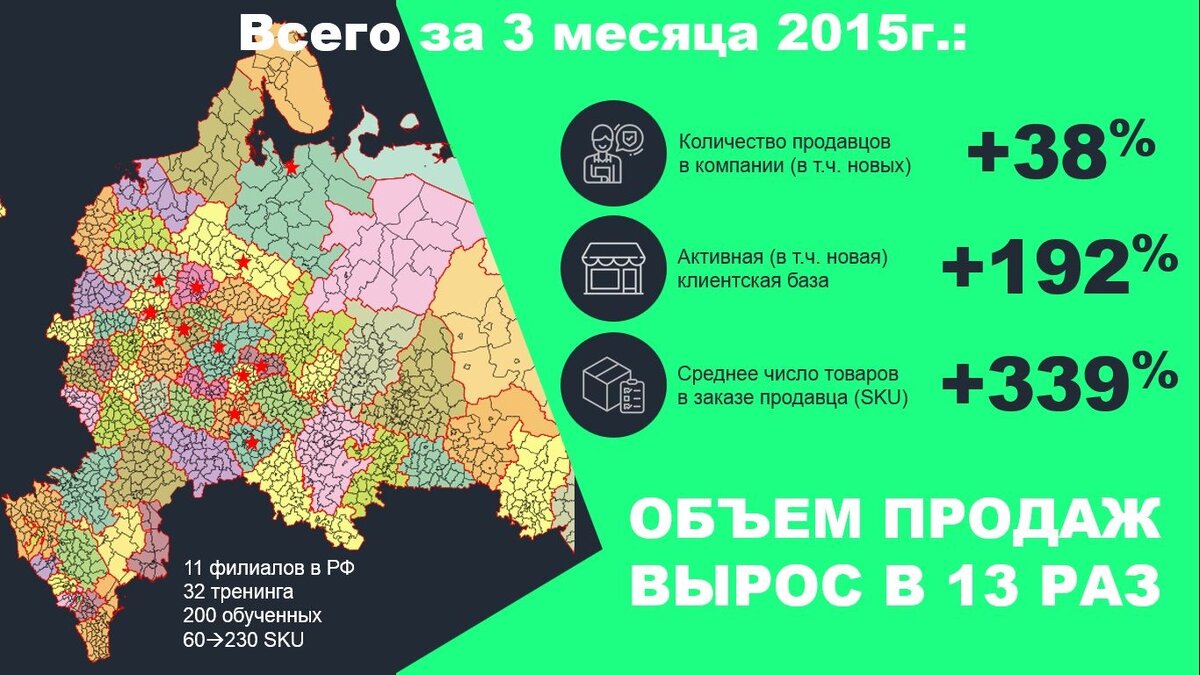 Всего за 3 месяца 2015г.:

Количество продавцов в компании (в т.ч. новых)

+38%

Активная (в т.ч. новая) клиентская база

+192%

Среднее число товаров в заказе продавца (SKU)

+339%

ОБЪЕМ ПРОДАЖ ВЫРОС В 13 РАЗ

11 филиалов в РФ
32 тренинга
200 обученных
60→230 SKU